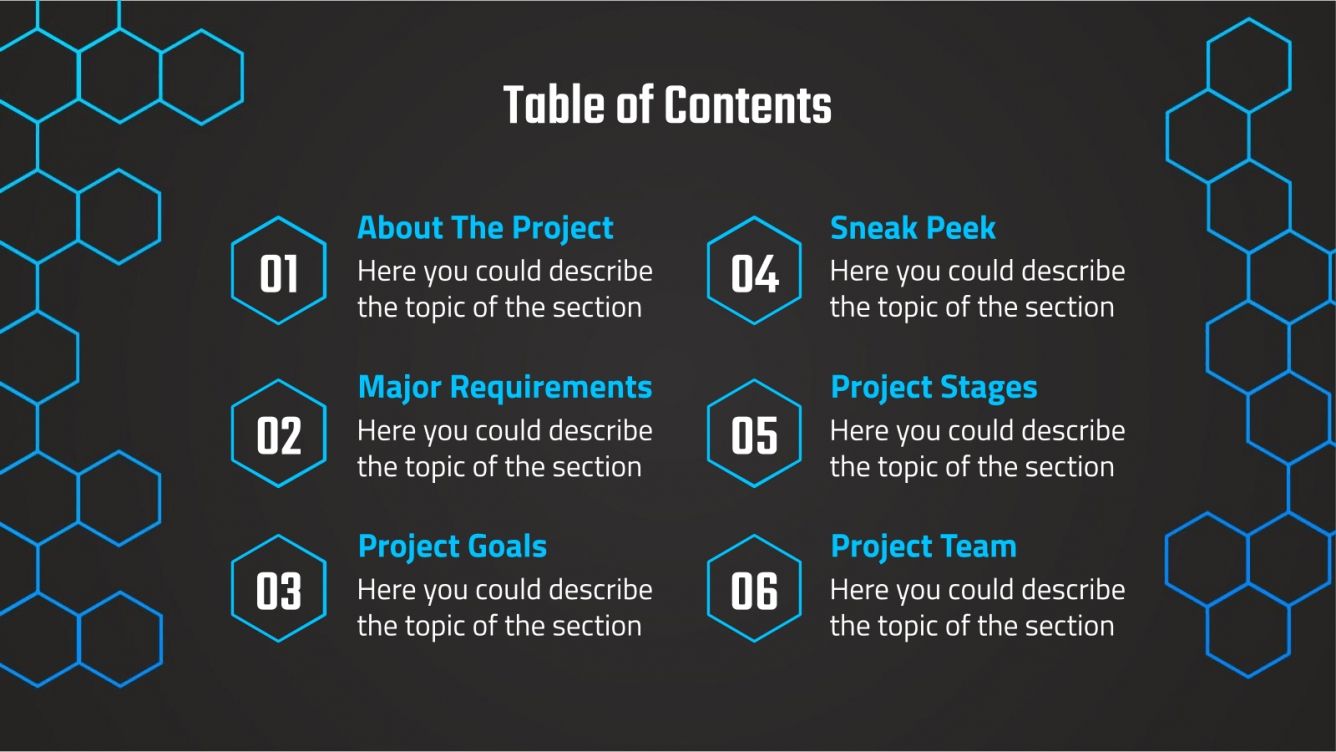 Table of Contents

01
About The Project
Here you could describe the topic of the section

02
Major Requirements
Here you could describe the topic of the section

03
Project Goals
Here you could describe the topic of the section

04
Sneak Peek
Here you could describe the topic of the section

05
Project Stages
Here you could describe the topic of the section

06
Project Team
Here you could describe the topic of the section